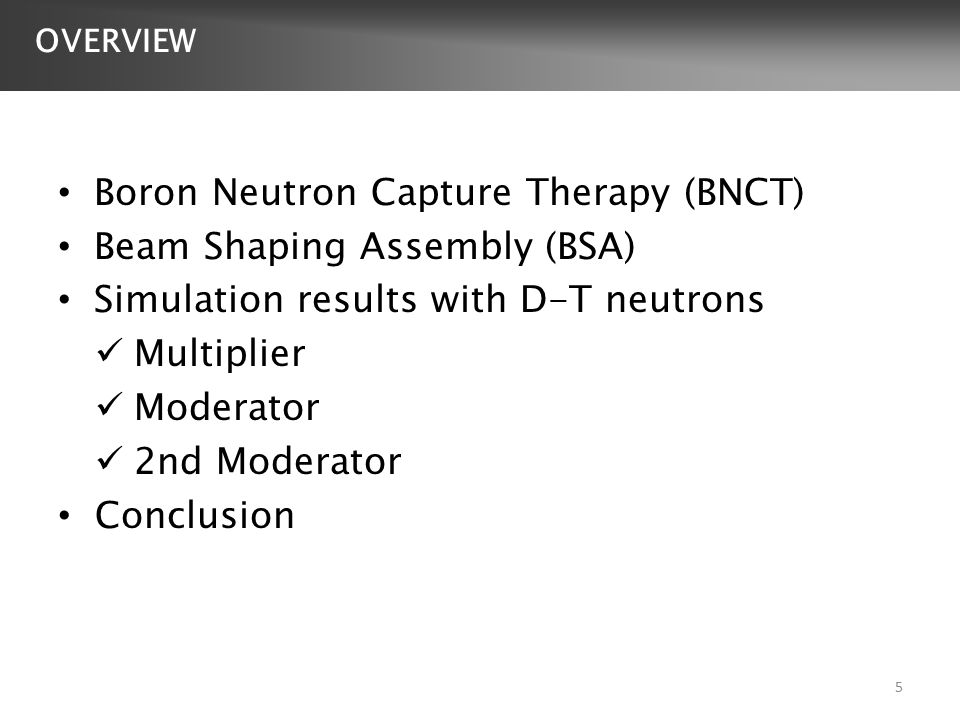 OVERVIEW

• Boron Neutron Capture Therapy (BNCT)
• Beam Shaping Assembly (BSA)
• Simulation results with D-T neutrons
✓ Multiplier
✓ Moderator
✓ 2nd Moderator
• Conclusion

5